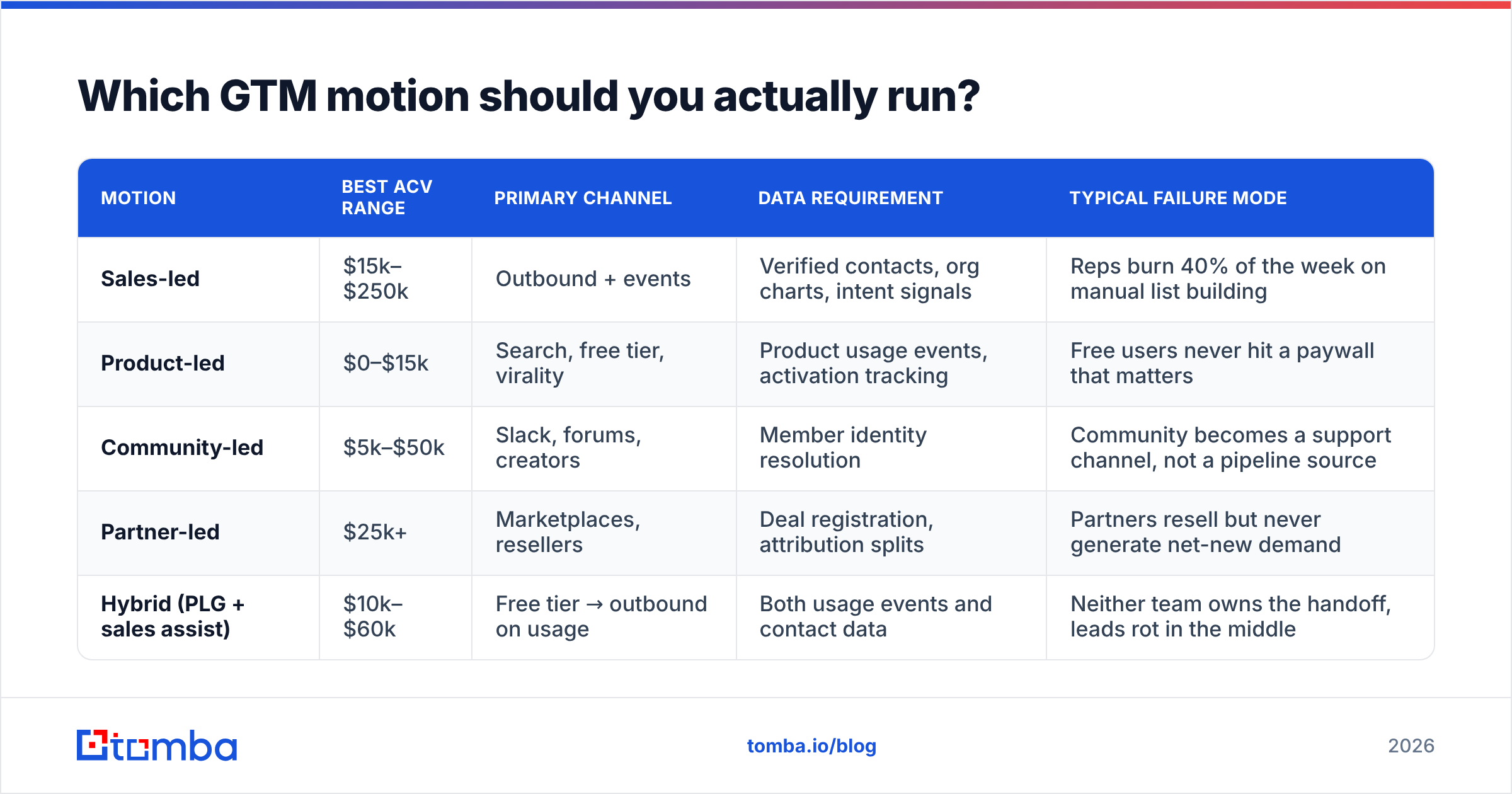 Which GTM motion should you actually run?

| MOTION | BEST ACV RANGE | PRIMARY CHANNEL | DATA REQUIREMENT | TYPICAL FAILURE MODE |
|---|---|---|---|---|
| Sales-led | \$15k–\$250k | Outbound + events | Verified contacts, org charts, intent signals | Reps burn 40% of the week on manual list building |
| Product-led | \$0–\$15k | Search, free tier, virality | Product usage events, activation tracking | Free users never hit a paywall that matters |
| Community-led | \$5k–\$50k | Slack, forums, creators | Member identity resolution | Community becomes a support channel, not a pipeline source |
| Partner-led | \$25k+ | Marketplaces, resellers | Deal registration, attribution splits | Partners resell but never generate net-new demand |
| Hybrid (PLG + sales assist) | \$10k–\$60k | Free tier → outbound on usage | Both usage events and contact data | Neither team owns the handoff, leads rot in the middle |

tomba

tomba.io/blog

2026